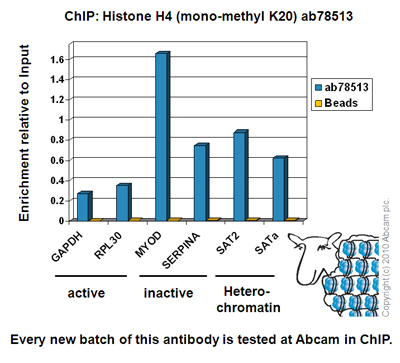 ChIP: Histone H4 (mono-methyl K20) ab78513

Enrichment relative to Input

1.6
1.4
1.2
1
0.8
0.6
0.4
0.2
0

ab78513
Beads

GAPDH
RPL30
MYOD
SERPINA
SAT2
SATa

active
inactive
Hetero-chromatin

Copyright (c) 2010 Abcam plc.

Every new batch of this antibody is tested at Abcam in ChIP.